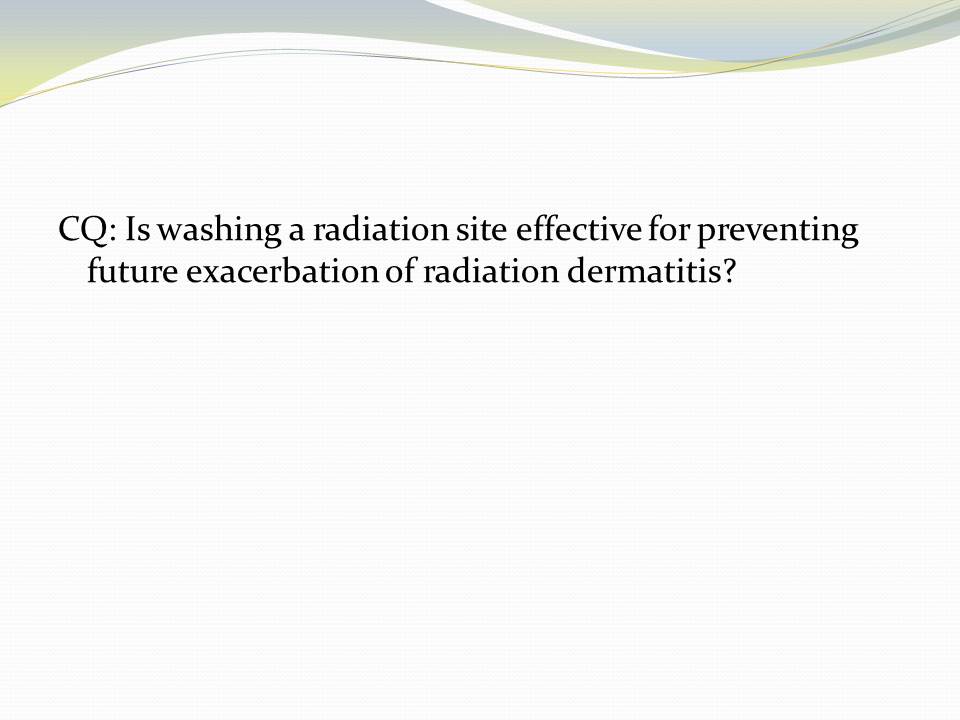 CQ: Is washing a radiation site effective for preventing future exacerbation of radiation dermatitis?